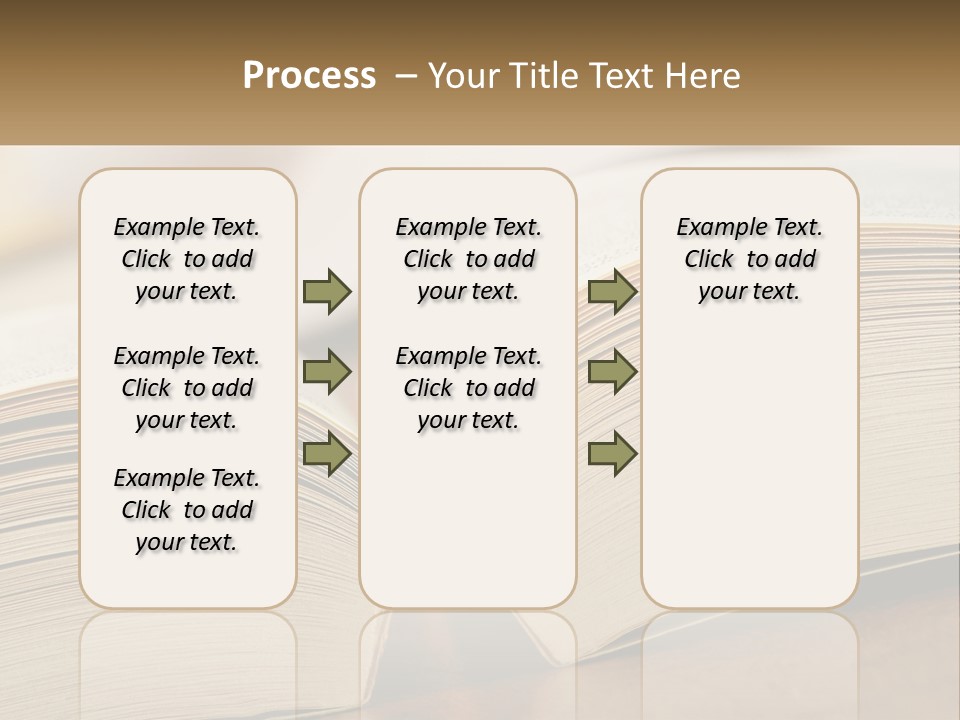 Process – Your Title Text Here

Example Text. Click to add your text.

Example Text. Click to add your text.

Example Text. Click to add your text.

Example Text. Click to add your text.

Example Text. Click to add your text.

Example Text. Click to add your text.